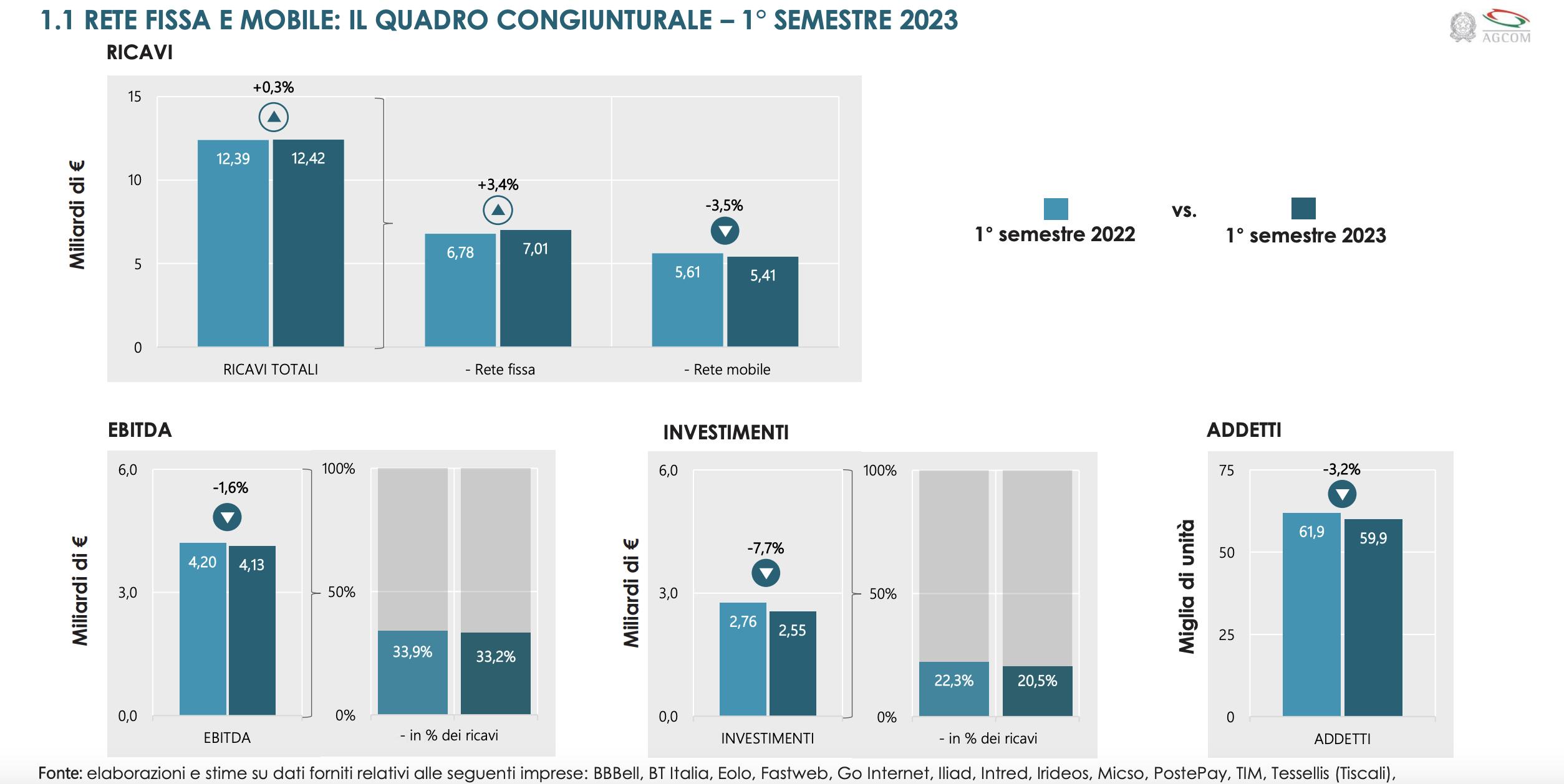 1.1 RETE FISSA E MOBILE: IL QUADRO CONGIUNTURALE – 1° SEMESTRE 2023

AGCOM

RICAVI

Miliardi di €

15
10
5
0

+0,3%
12,39
12,42
RICAVI TOTALI

+3,4%
6,78
7,01
- Rete fissa

-3,5%
5,61
5,41
- Rete mobile

1° semestre 2022 vs. 1° semestre 2023

EBITDA

Miliardi di €

6,0
3,0
0,0

-1,6%
4,20
4,13
EBITDA

100%
50%
0%

33,9%
33,2%
- in % dei ricavi

INVESTIMENTI

Miliardi di €

6,0
3,0
0,0

-7,7%
2,76
2,55
INVESTIMENTI

100%
50%
0%

22,3%
20,5%
- in % dei ricavi

ADDETTI

Miglia di unità

75
50
25
0

-3,2%
61,9
59,9
ADDETTI

Fonte: elaborazioni e stime su dati forniti relativi alle seguenti imprese: BBBell, BT Italia, Eolo, Fastweb, Go Internet, Iliad, Intred, Irideos, Micso, PostePay, TIM, Tessellis (Tiscali),